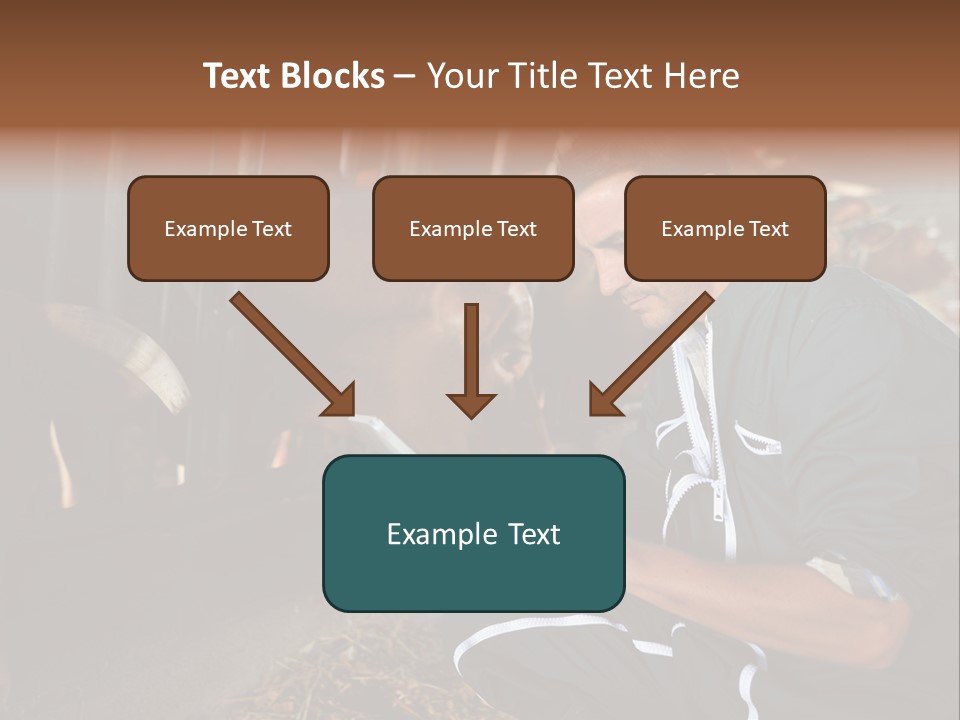 Text Blocks – Your Title Text Here

Example Text

Example Text

Example Text

Example Text